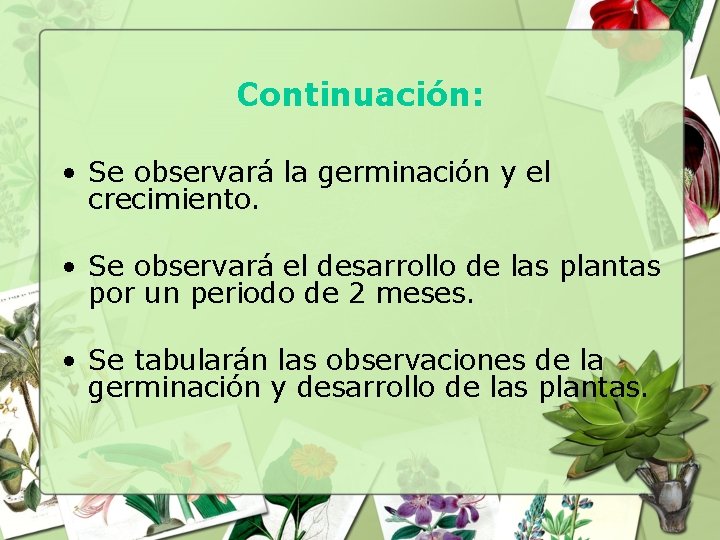 Continuación:

• Se observará la germinación y el crecimiento.

• Se observará el desarrollo de las plantas por un periodo de 2 meses.

• Se tabularán las observaciones de la germinación y desarrollo de las plantas.